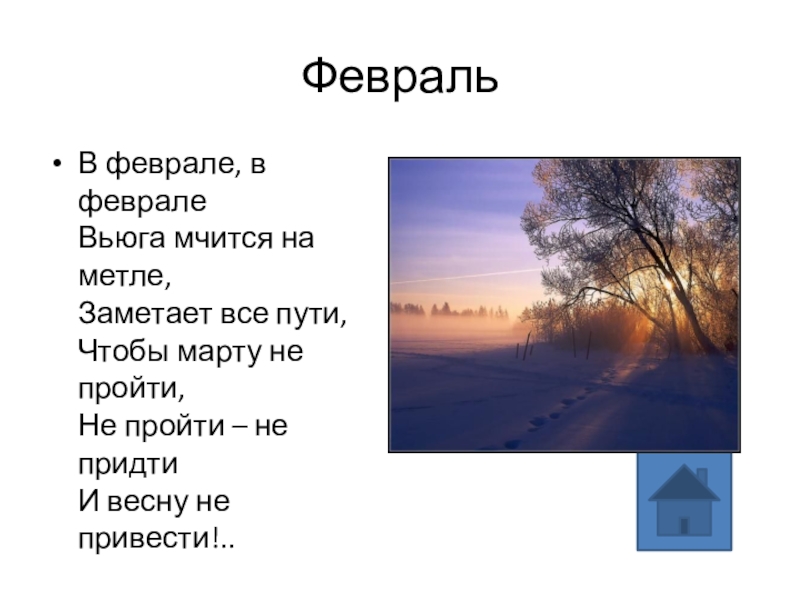 Февраль

• В феврале, в феврале
Вьюга мчится на метле,
Заметает все пути,
Чтобы марту не пройти,
Не пройти – не придти
И весну не привести!..